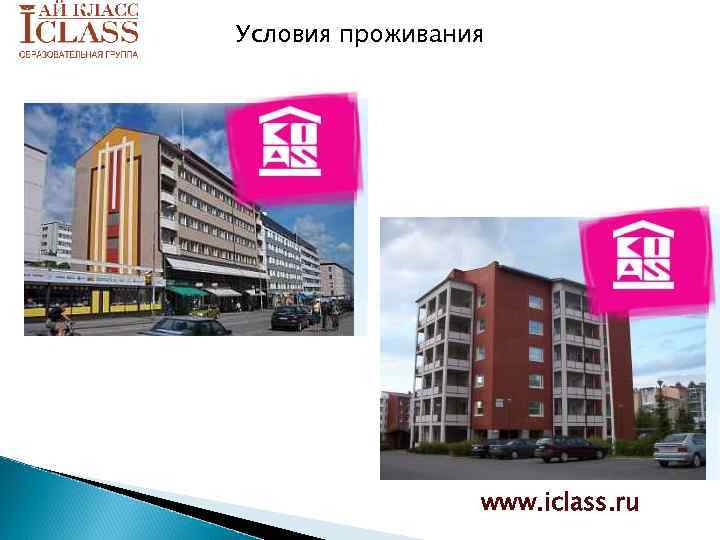 АЙ КЛАСС
ICLASS
ОБРАЗОВАТЕЛЬНАЯ ГРУППА

Условия проживания

KOAS

KOAS

www.iclass.ru